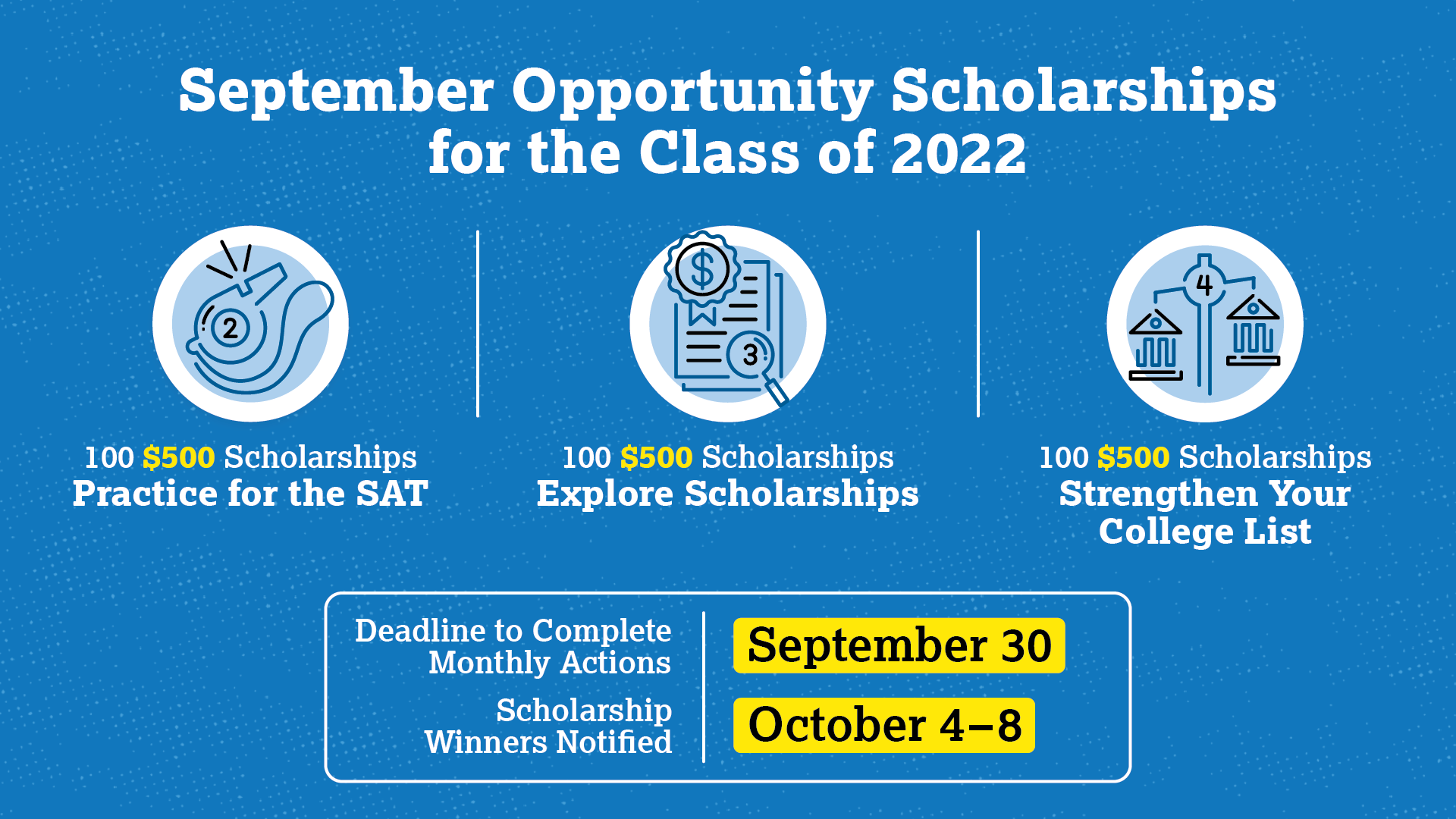 September Opportunity Scholarships for the Class of 2022

2

100 $500 Scholarships
Practice for the SAT

$ 3

100 $500 Scholarships
Explore Scholarships

4

100 $500 Scholarships
Strengthen Your College List

Deadline to Complete Monthly Actions

September 30

Scholarship Winners Notified

October 4–8